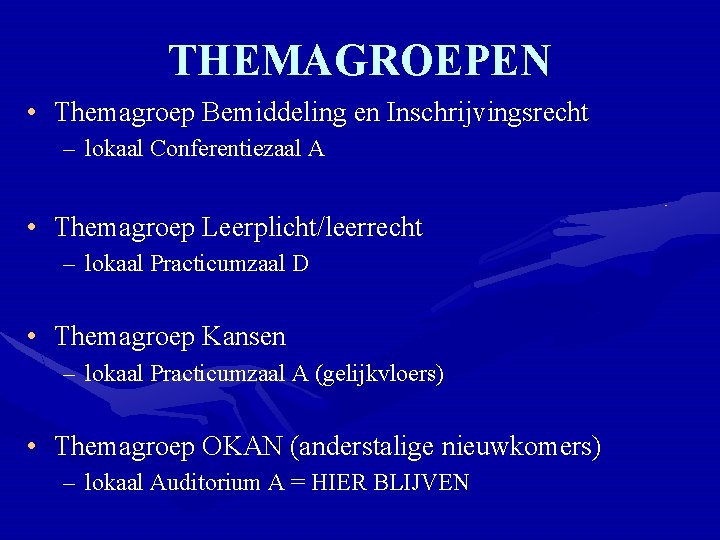 THEMAGROEPEN

• Themagroep Bemiddeling en Inschrijvingsrecht
– lokaal Conferentiezaal A

• Themagroep Leerplicht/leerrecht
– lokaal Practicumzaal D

• Themagroep Kansen
– lokaal Practicumzaal A (gelijkvloers)

• Themagroep OKAN (anderstalige nieuwkomers)
– lokaal Auditorium A = HIER BLIJVEN